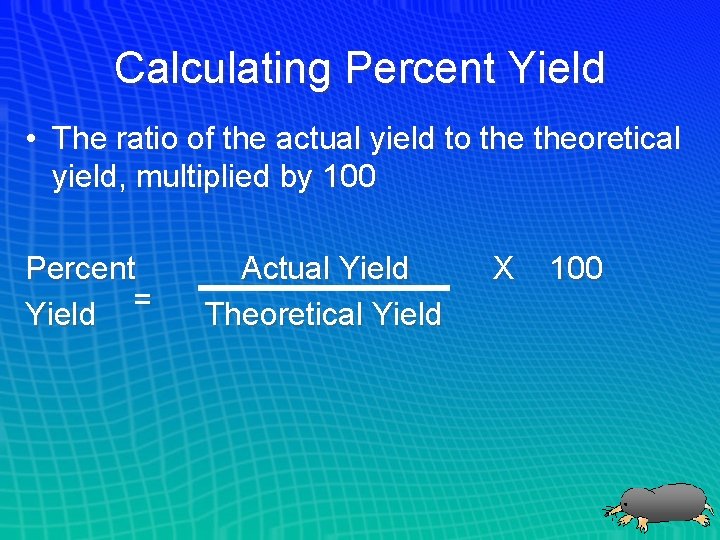 Calculating Percent Yield

• The ratio of the actual yield to the theoretical yield, multiplied by 100

$\text{Percent Yield} = \frac{\text{Actual Yield}}{\text{Theoretical Yield}} \text{ X } 100$